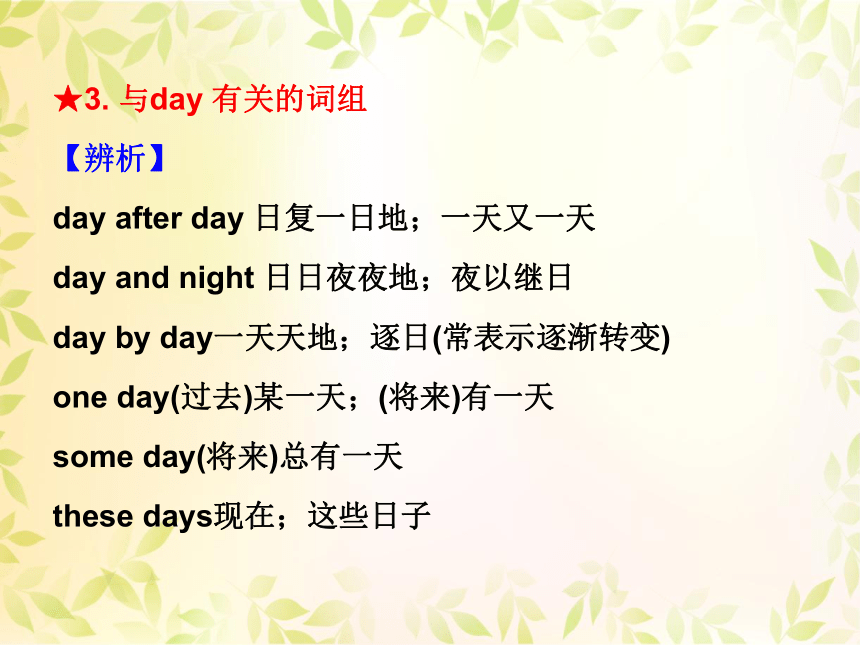 ★3. 与day 有关的词组

【辨析】

day after day 日复一日地；一天又一天

day and night 日日夜夜地；夜以继日

day by day一天天地；逐日(常表示逐渐转变)

one day(过去)某一天；(将来)有一天

some day(将来)总有一天

these days现在；这些日子